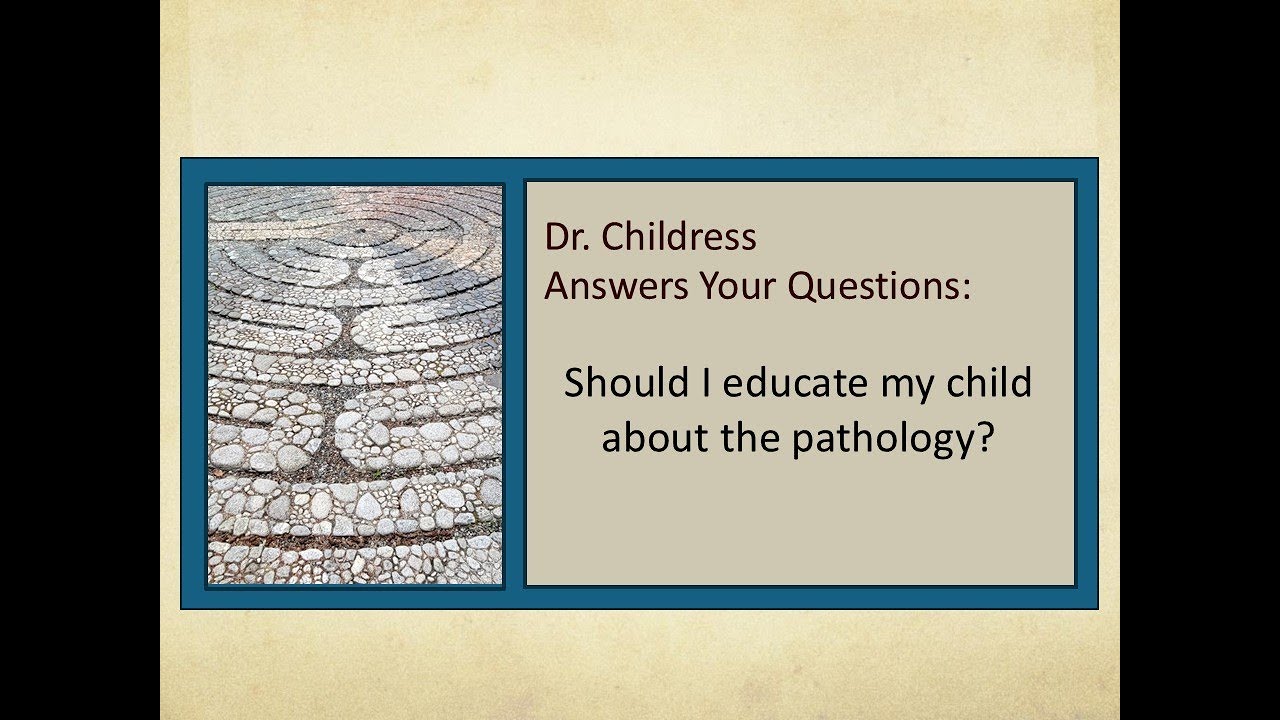 Dr. Childress
Answers Your Questions:

Should I educate my child about the pathology?